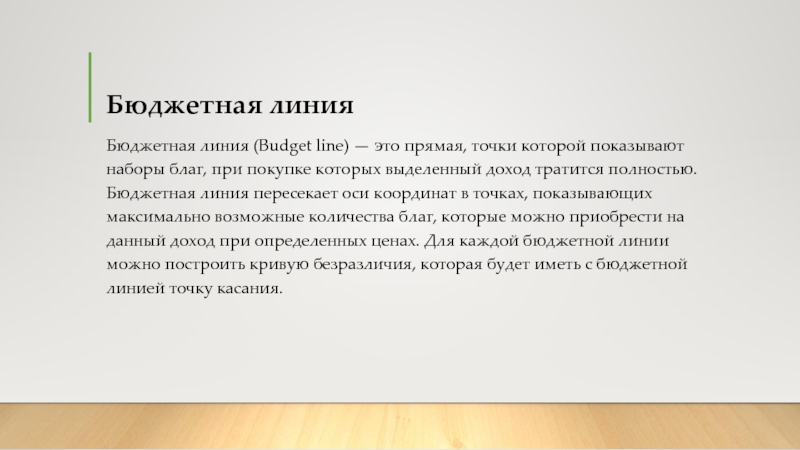 Бюджетная линия

Бюджетная линия (Budget line) — это прямая, точки которой показывают наборы благ, при покупке которых выделенный доход тратится полностью. Бюджетная линия пересекает оси координат в точках, показывающих максимально возможные количества благ, которые можно приобрести на данный доход при определенных ценах. Для каждой бюджетной линии можно построить кривую безразличия, которая будет иметь с бюджетной линией точку касания.